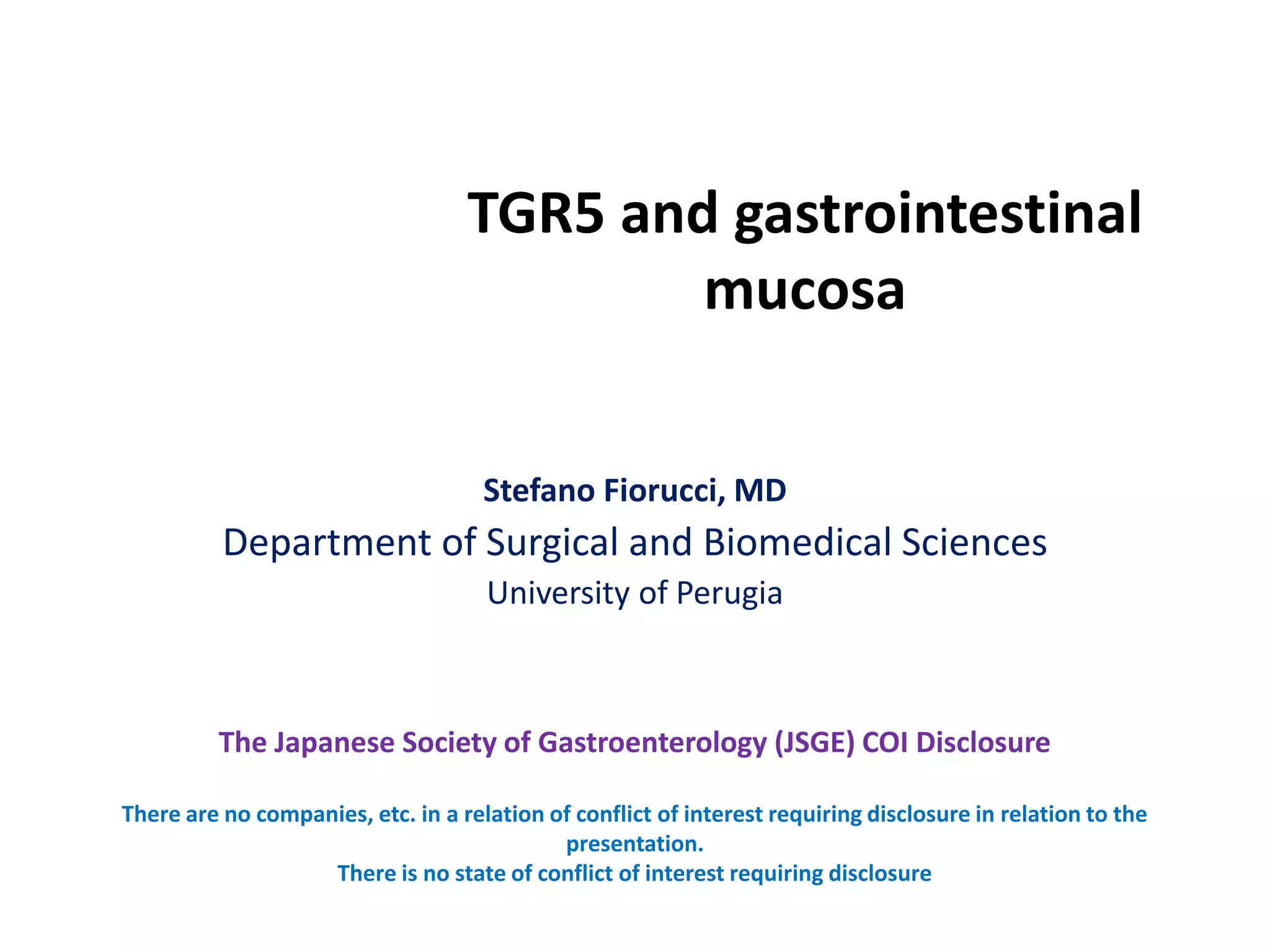 TGR5 and gastrointestinal mucosa

Stefano Fiorucci, MD
Department of Surgical and Biomedical Sciences
University of Perugia

The Japanese Society of Gastroenterology (JSGE) COI Disclosure

There are no companies, etc. in a relation of conflict of interest requiring disclosure in relation to the presentation.
There is no state of conflict of interest requiring disclosure